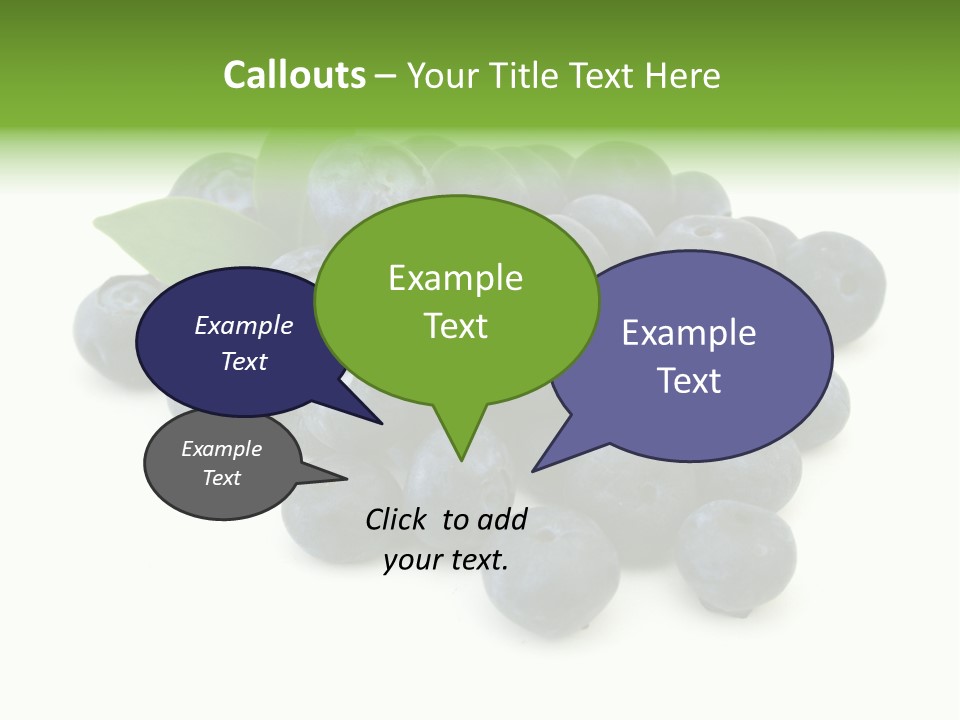 Callouts – Your Title Text Here

Example Text

Example Text

Example Text

Example Text

Click to add your text.